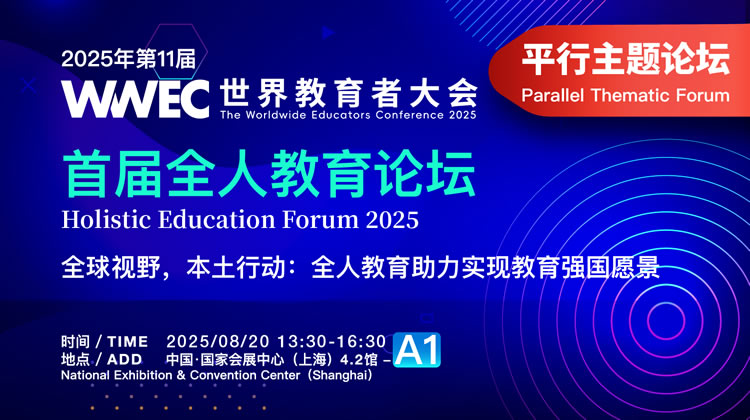 2025年第11届

WWEC 世界教育者大会
The Worldwide Educators Conference 2025

平行主题论坛
Parallel Thematic Forum

首届全人教育论坛
Holistic Education Forum 2025

全球视野，本土行动：全人教育助力实现教育强国愿景

时间 / TIME 2025/08/20 13:30-16:30
地点 / ADD 中国·国家会展中心（上海）4.2馆 – A1
National Exhibition & Convention Center（Shanghai）